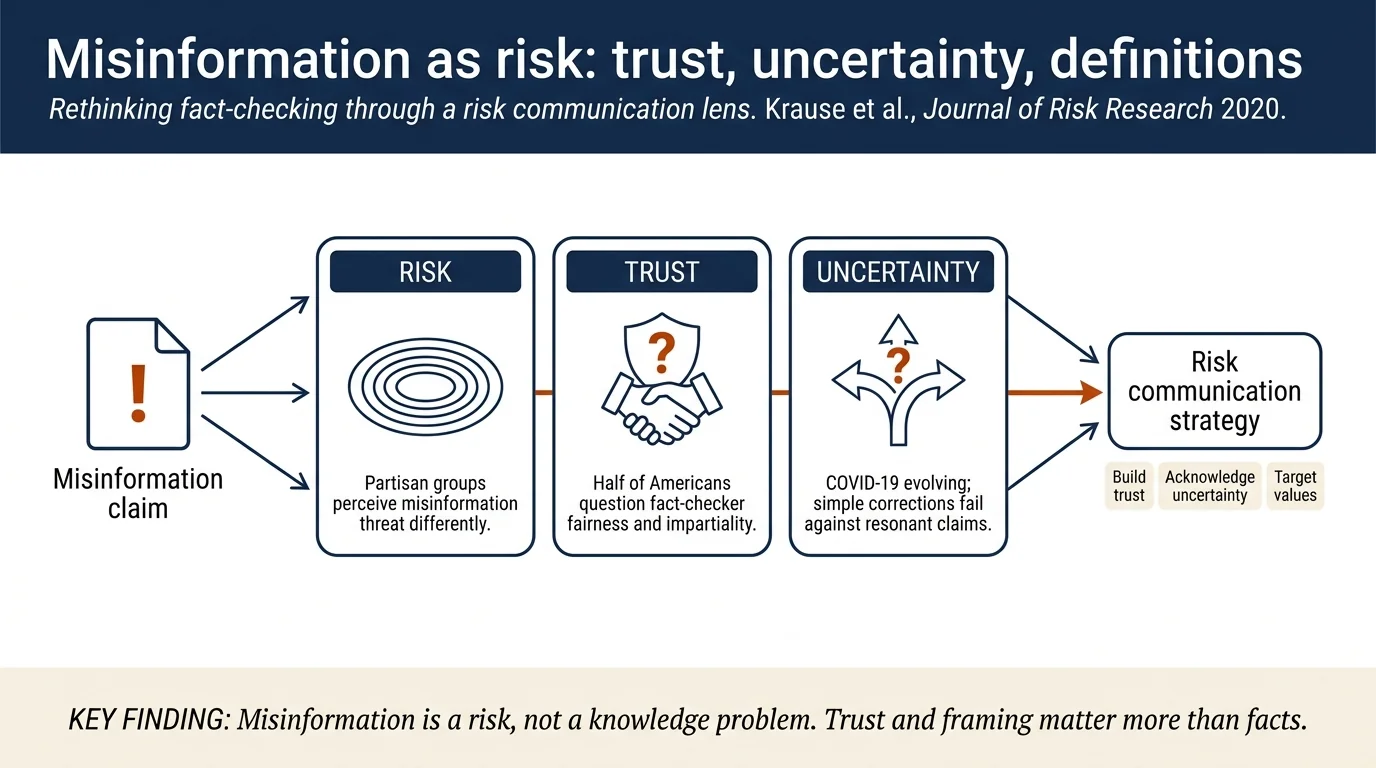 Misinformation as risk: trust, uncertainty, definitions

Rethinking fact-checking through a risk communication lens. Krause et al., Journal of Risk Research 2020.

!

Misinformation claim

RISK

Partisan groups perceive misinformation threat differently.

TRUST

?

Half of Americans question fact-checker fairness and impartiality.

UNCERTAINTY

?

COVID-19 evolving; simple corrections fail against resonant claims.

Risk communication strategy

Build trust

Acknowledge uncertainty

Target values

KEY FINDING: Misinformation is a risk, not a knowledge problem. Trust and framing matter more than facts.